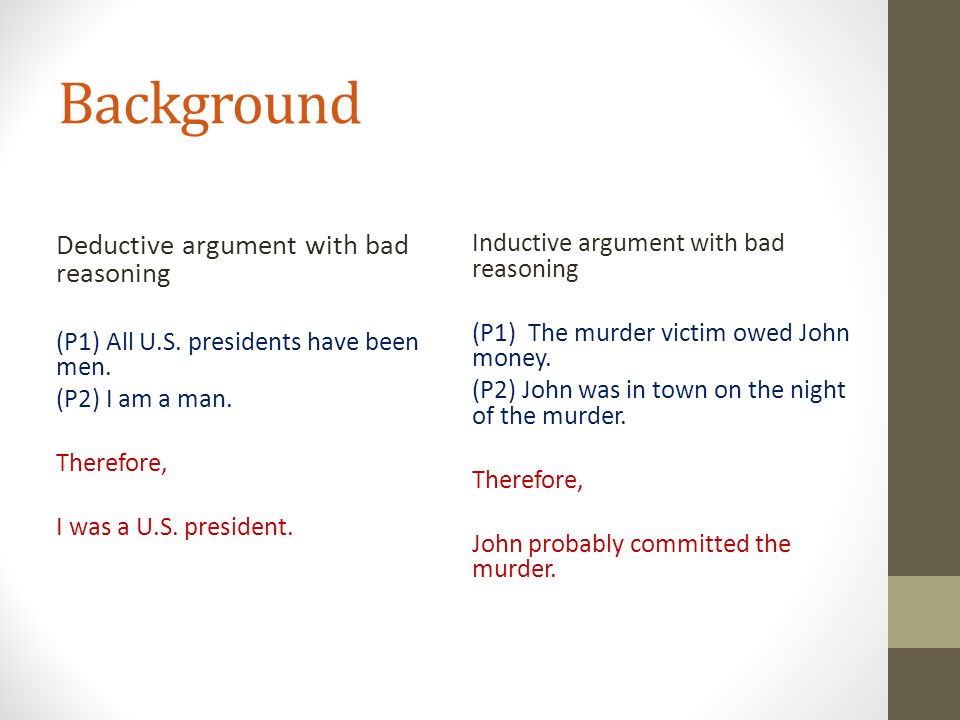 Background

Deductive argument with bad reasoning

(P1) All U.S. presidents have been men.
(P2) I am a man.

Therefore,

I was a U.S. president.

Inductive argument with bad reasoning

(P1) The murder victim owed John money.
(P2) John was in town on the night of the murder.

Therefore,

John probably committed the murder.